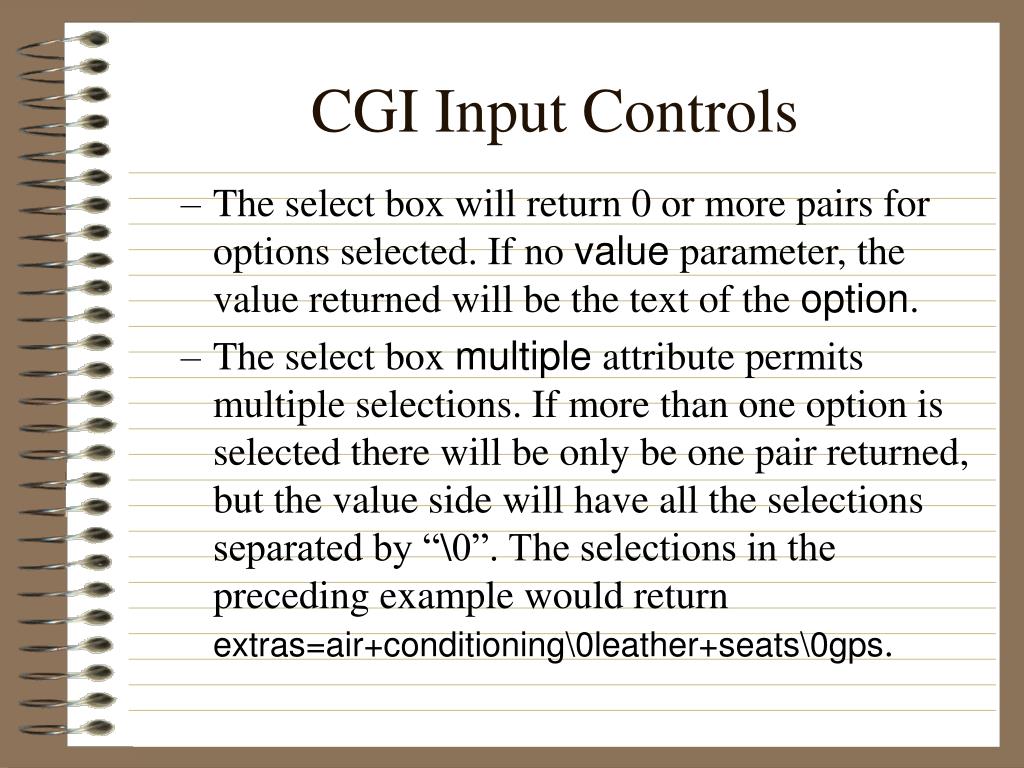 CGI Input Controls

– The select box will return 0 or more pairs for options selected. If no value parameter, the value returned will be the text of the option.

– The select box multiple attribute permits multiple selections. If more than one option is selected there will be only be one pair returned, but the value side will have all the selections separated by “\0”. The selections in the preceding example would return extras=air+conditioning\0leather+seats\0gps.